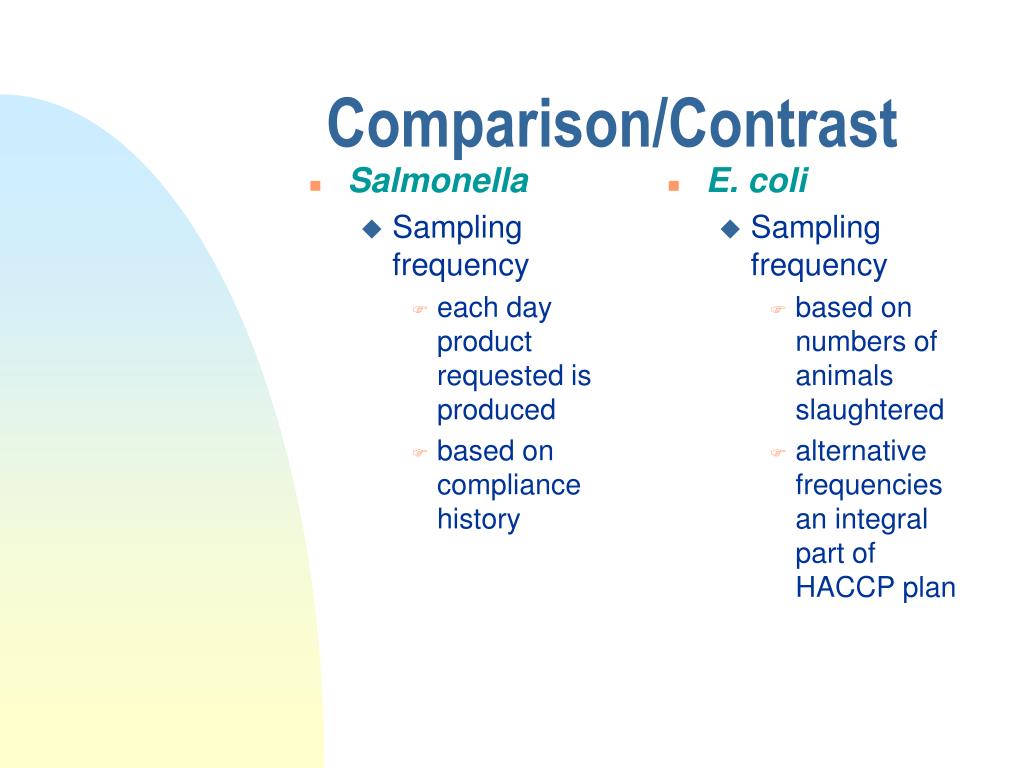 Comparison/Contrast

Salmonella

Sampling frequency

each day product requested is produced

based on compliance history

E. coli

Sampling frequency

based on numbers of animals slaughtered

alternative frequencies an integral part of HACCP plan